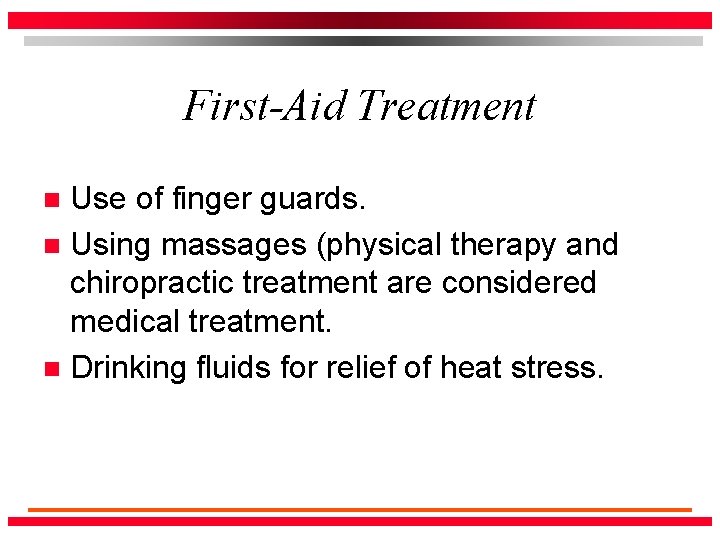 First-Aid Treatment

- Use of finger guards.
- Using massages (physical therapy and chiropractic treatment are considered medical treatment.
- Drinking fluids for relief of heat stress.